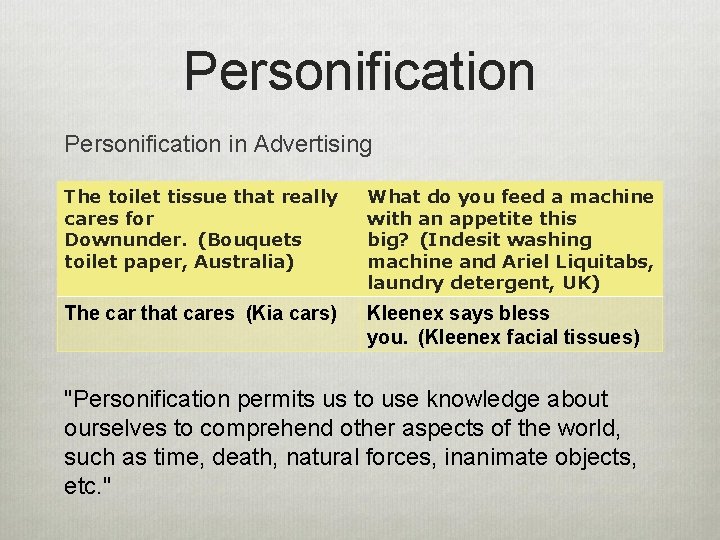 Personification

Personification in Advertising

| The toilet tissue that really cares for Downunder. (Bouquets toilet paper, Australia) | What do you feed a machine with an appetite this big? (Indesit washing machine and Ariel Liquitabs, laundry detergent, UK) |
|---|---|
| The car that cares (Kia cars) | Kleenex says bless you. (Kleenex facial tissues) |

"Personification permits us to use knowledge about ourselves to comprehend other aspects of the world, such as time, death, natural forces, inanimate objects, etc."